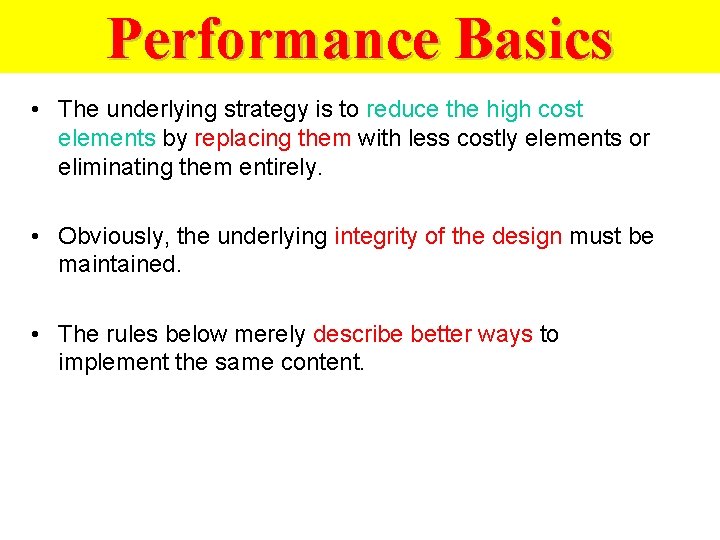 Performance Basics

• The underlying strategy is to reduce the high cost elements by replacing them with less costly elements or eliminating them entirely.

• Obviously, the underlying integrity of the design must be maintained.

• The rules below merely describe better ways to implement the same content.